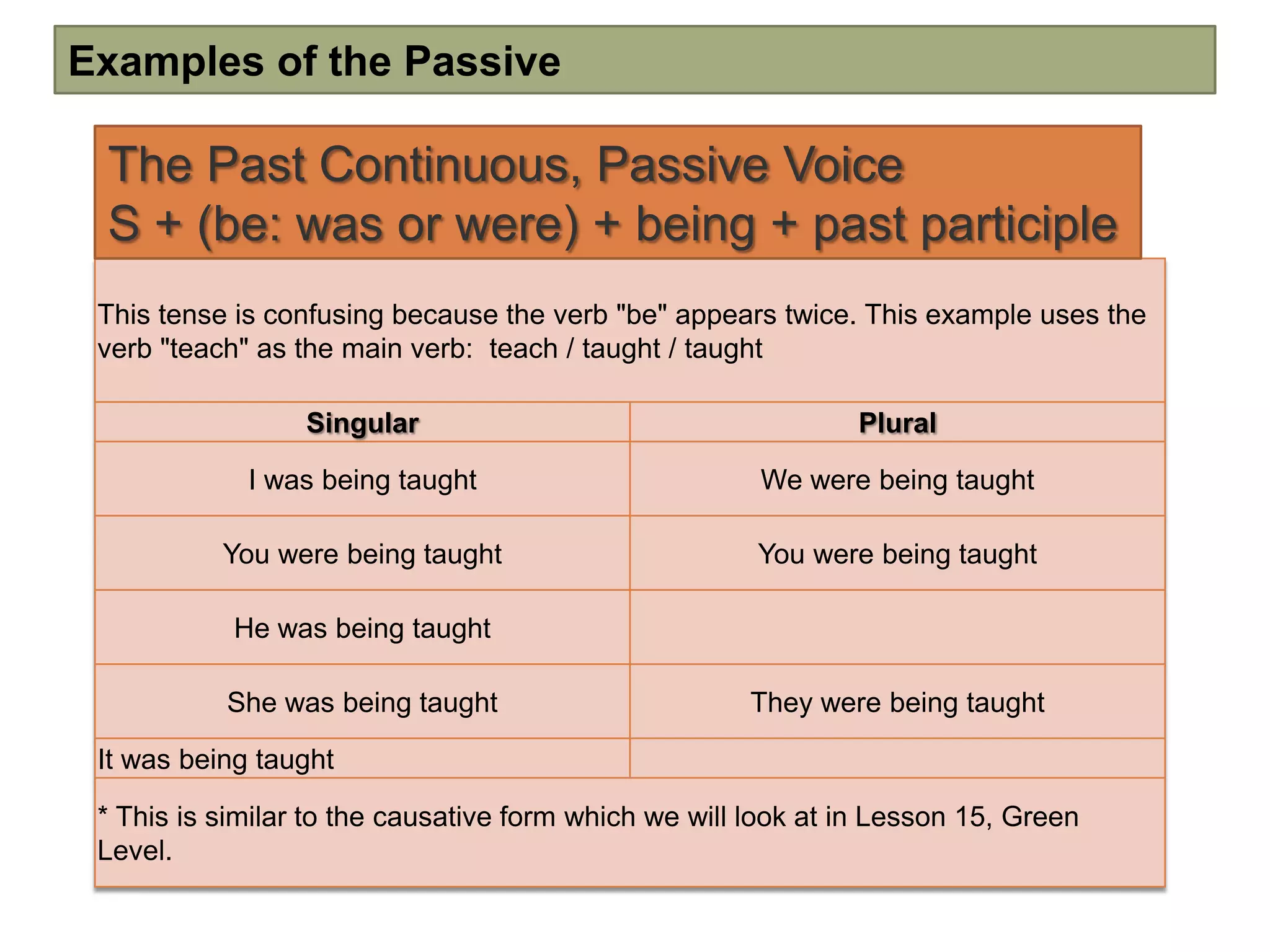 Examples of the Passive

The Past Continuous, Passive Voice
S + (be: was or were) + being + past participle

This tense is confusing because the verb "be" appears twice. This example uses the verb "teach" as the main verb: teach / taught / taught

| Singular | Plural |
|---|---|
| I was being taught | We were being taught |
| You were being taught | You were being taught |
| He was being taught | |
| She was being taught | They were being taught |
| It was being taught | |

* This is similar to the causative form which we will look at in Lesson 15, Green Level.